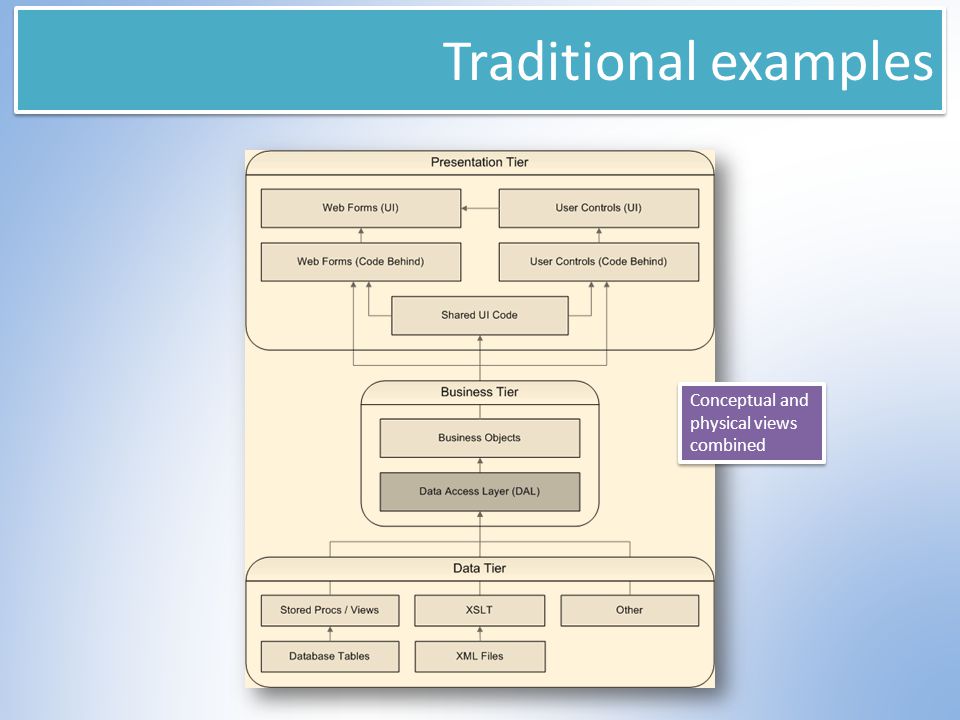 Traditional examples

Presentation Tier

Web Forms (UI)

User Controls (UI)

Web Forms (Code Behind)

User Controls (Code Behind)

Shared UI Code

Business Tier

Business Objects

Data Access Layer (DAL)

Data Tier

Stored Procs / Views

XSLT

Other

Database Tables

XML Files

Conceptual and physical views combined